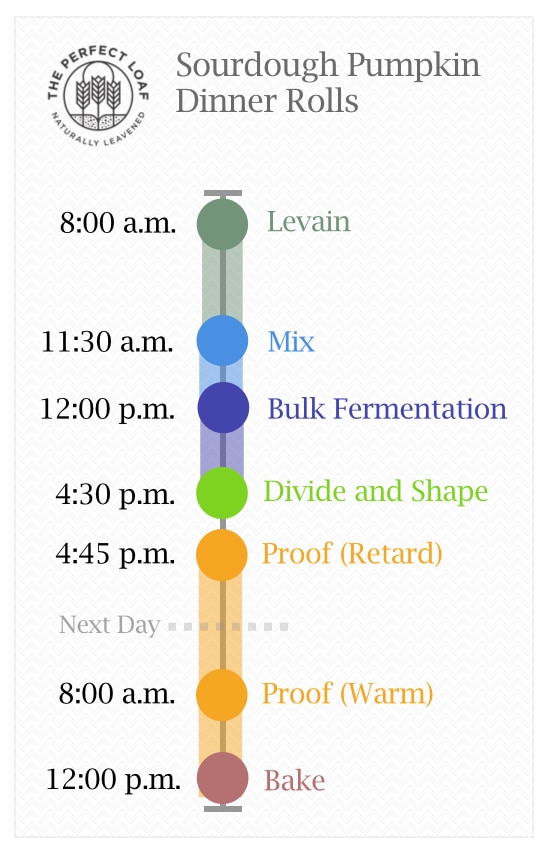 THE PERFECT LOAF
NATURALLY LEAVENED

Sourdough Pumpkin Dinner Rolls

8:00 a.m. Levain

11:30 a.m. Mix

12:00 p.m. Bulk Fermentation

4:30 p.m. Divide and Shape

4:45 p.m. Proof (Retard)

Next Day

8:00 a.m. Proof (Warm)

12:00 p.m. Bake